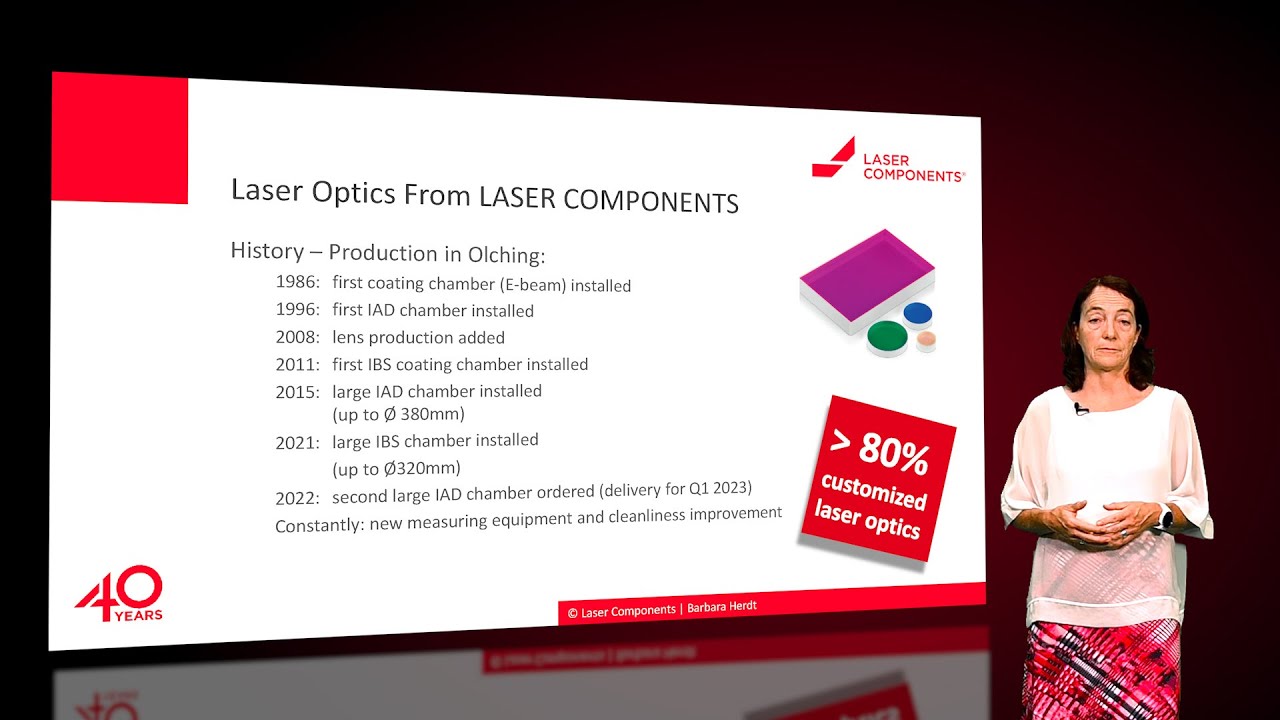 LASER COMPONENTS®

Laser Optics From LASER COMPONENTS

History – Production in Olching:

1986: first coating chamber (E-beam) installed
1996: first IAD chamber installed
2008: lens production added
2011: first IBS coating chamber installed
2015: large IAD chamber installed (up to Ø 380mm)
2021: large IBS chamber installed (up to Ø320mm)
2022: second large IAD chamber ordered (delivery for Q1 2023)
Constantly: new measuring equipment and cleanliness improvement

> 80% customized laser optics

40 YEARS

© Laser Components | Barbara Herdt